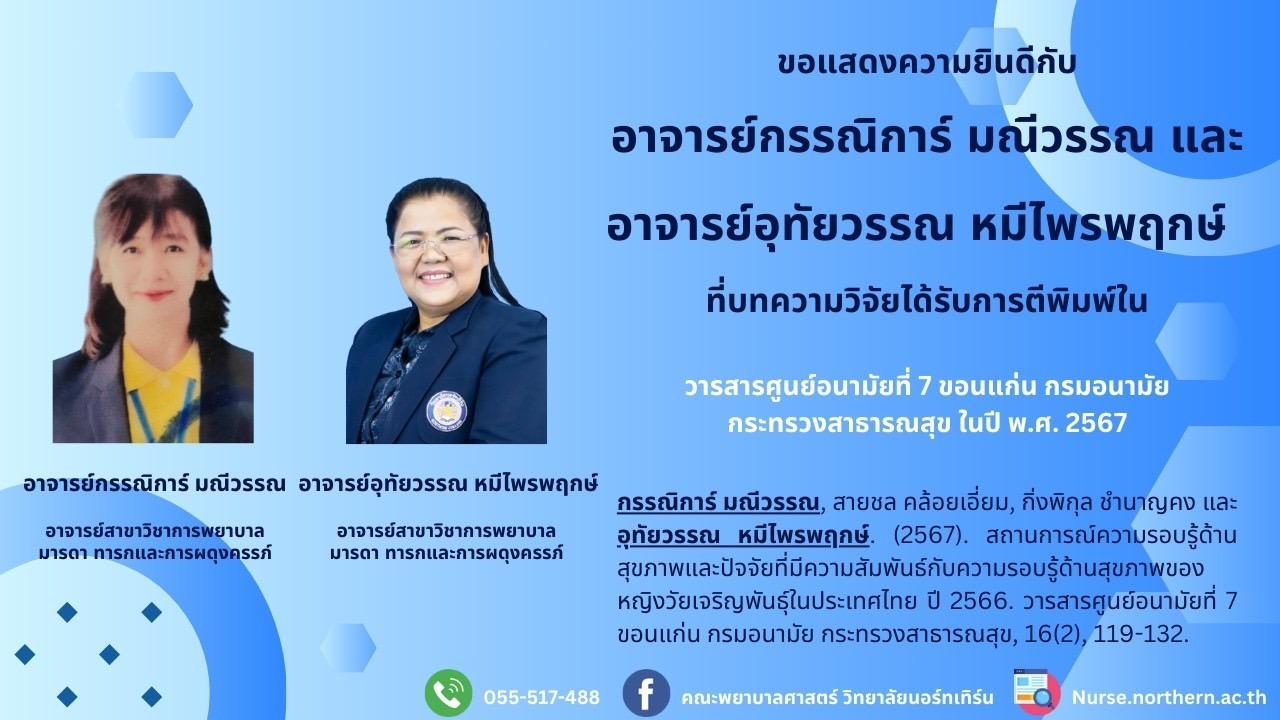 ขอแสดงความยินดีกับ

อาจารย์กรรณิการ์ มณีวรรณ และ

อาจารย์อุทัยวรรณ หมีไพรพฤกษ์

ที่บทความวิจัยได้รับการตีพิมพ์ใน

วารสารศูนย์อนามัยที่ 7 ขอนแก่น กรมอนามัย กระทรวงสาธารณสุข ในปี พ.ศ. 2567

อาจารย์กรรณิการ์ มณีวรรณ

อาจารย์สาขาวิชาการพยาบาล มารดา ทารกและการผดุงครรภ์

อาจารย์อุทัยวรรณ หมีไพรพฤกษ์

อาจารย์สาขาวิชาการพยาบาล มารดา ทารกและการผดุงครรภ์

กรรณิการ์ มณีวรรณ, สายชล คล้อยเอี่ยม, กิ่งพิกุล ชำนาญคง และ อุทัยวรรณ หมีไพรพฤกษ์. (2567). สถานการณ์ความรอบรู้ด้านสุขภาพและปัจจัยที่มีความสัมพันธ์กับความรอบรู้ด้านสุขภาพของหญิงวัยเจริญพันธุ์ในประเทศไทย ปี 2566. วารสารศูนย์อนามัยที่ 7 ขอนแก่น กรมอนามัย กระทรวงสาธารณสุข, 16(2), 119-132.

055-517-488

คณะพยาบาลศาสตร์ วิทยาลัยนอร์ทเทิร์น

Nurse.northern.ac.th